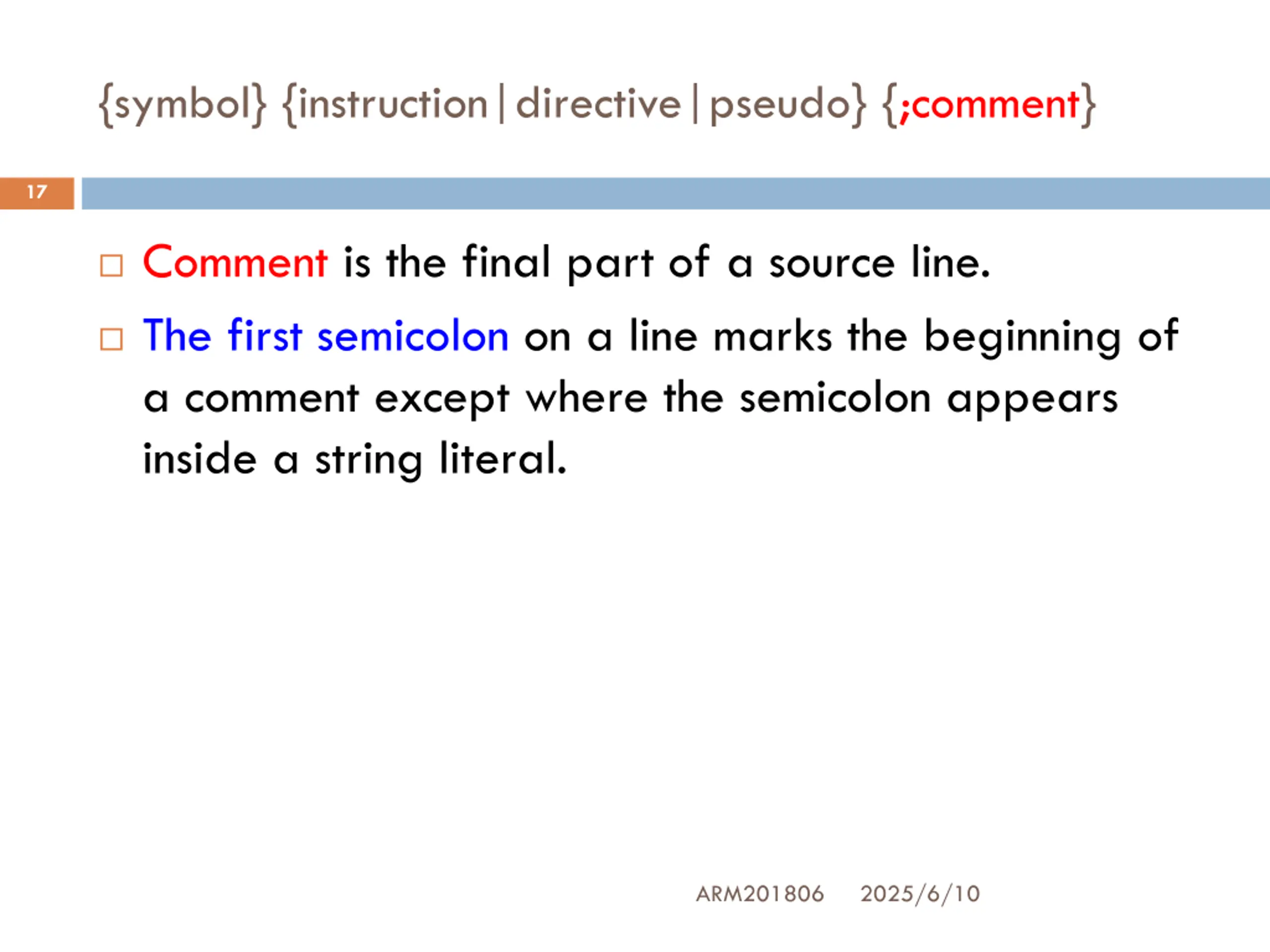 {symbol} {instruction|directive|pseudo} {;comment}

17

□ Comment is the final part of a source line.

□ The first semicolon on a line marks the beginning of a comment except where the semicolon appears inside a string literal.

ARM201806 2025/6/10